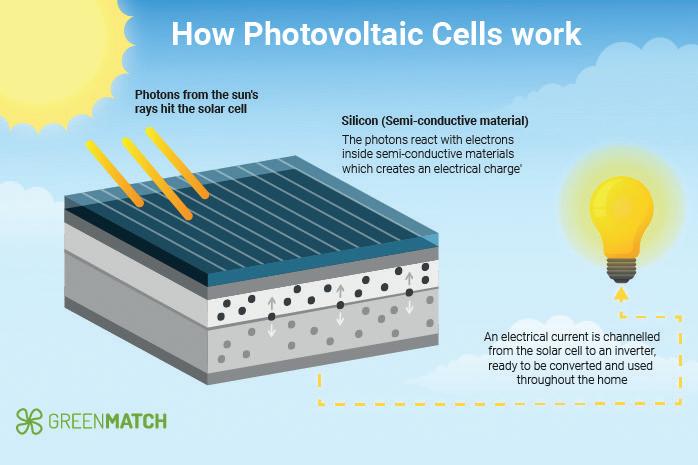 How Photovoltaic Cells work

Photons from the sun's rays hit the solar cell

Silicon (Semi-conductive material)

The photons react with electrons inside semi-conductive materials which creates an electrical charge'

An electrical current is channelled from the solar cell to an inverter, ready to be converted and used throughout the home

GREENMATCH